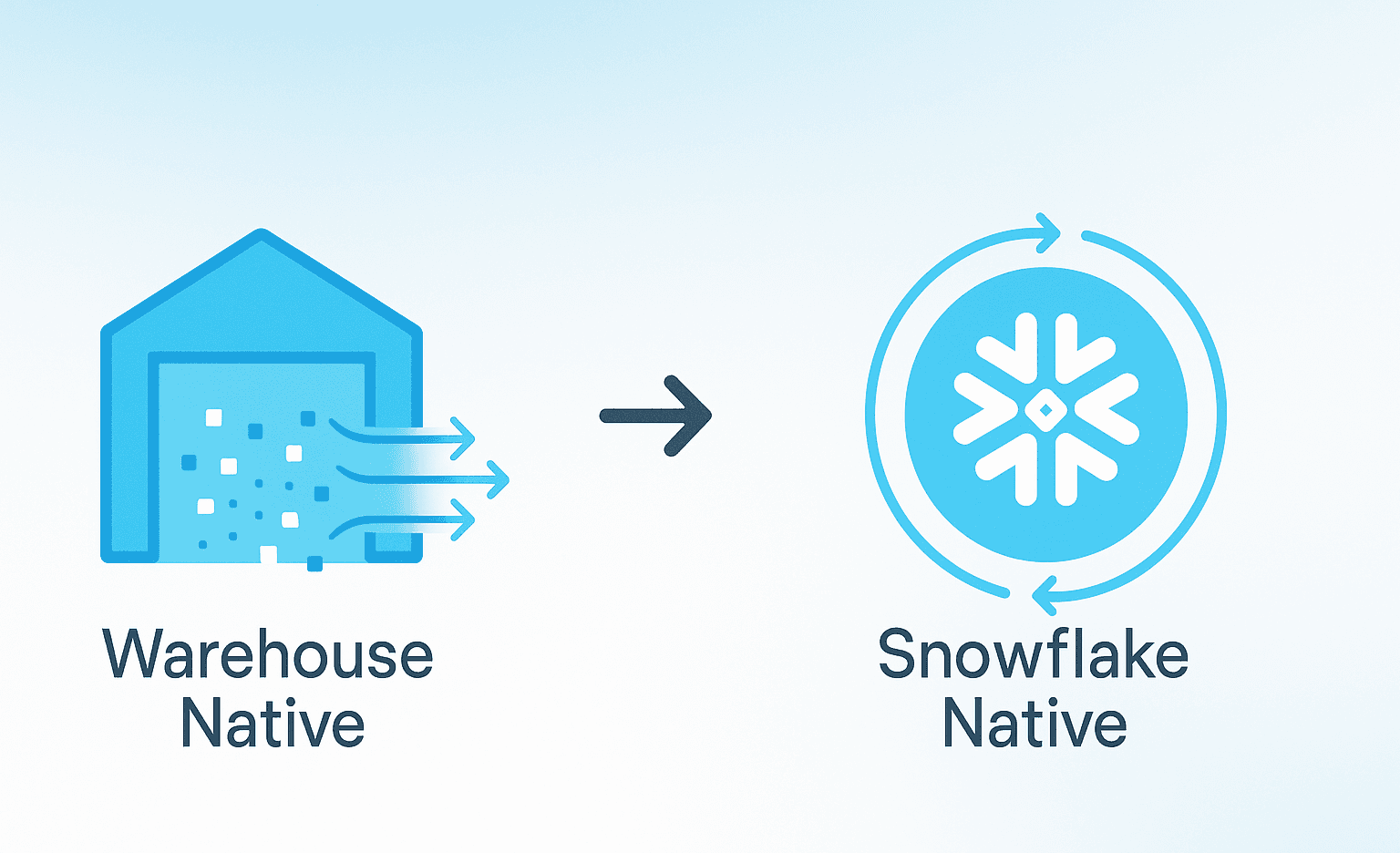 Warehouse Native

Snowflake Native